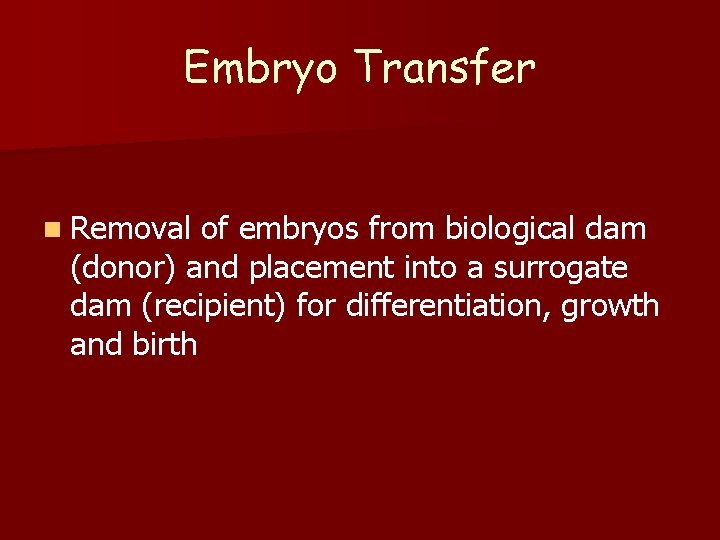 Embryo Transfer

Removal of embryos from biological dam (donor) and placement into a surrogate dam (recipient) for differentiation, growth and birth